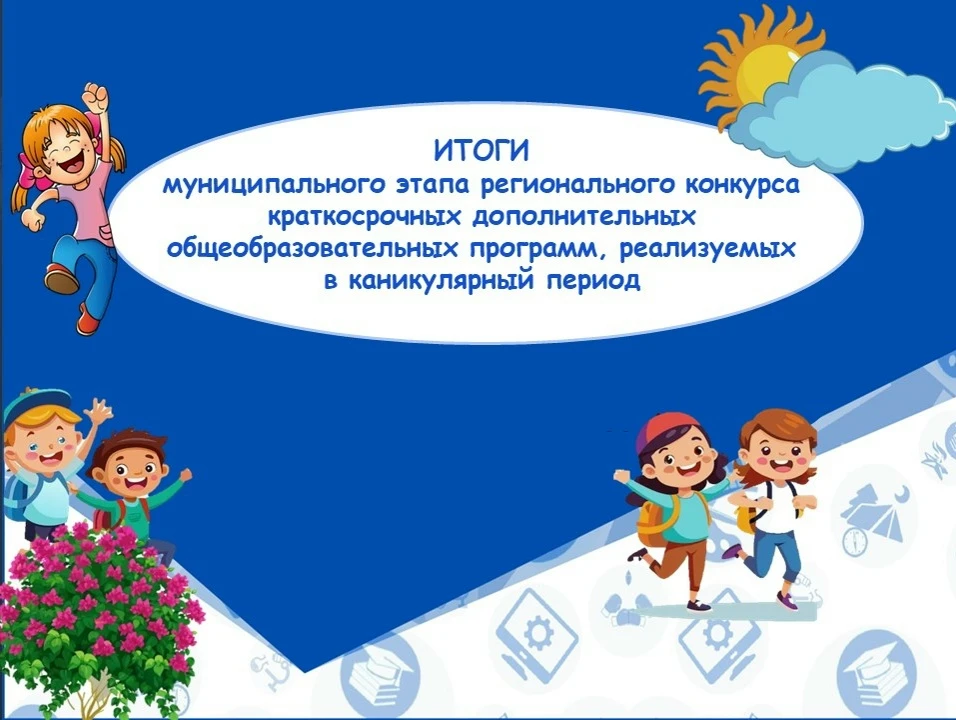 ИТОГИ
муниципального этапа регионального конкурса краткосрочных дополнительных общеобразовательных программ, реализуемых в каникулярный период